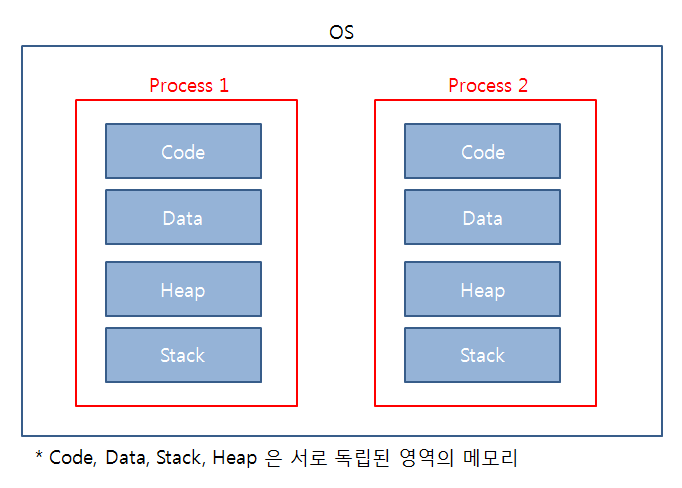 OS

Process 1

Code

Data

Heap

Stack

Process 2

Code

Data

Heap

Stack

* Code, Data, Stack, Heap 은 서로 독립된 영역의 메모리